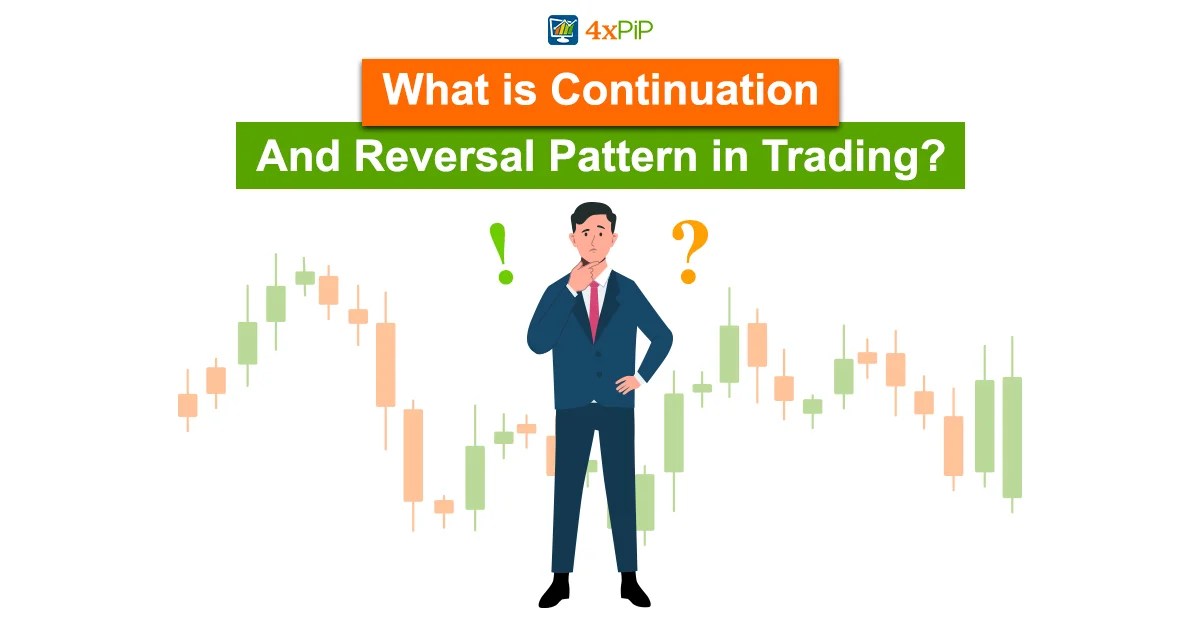 4xPiP

What is Continuation

And Reversal Pattern in Trading?

!

?